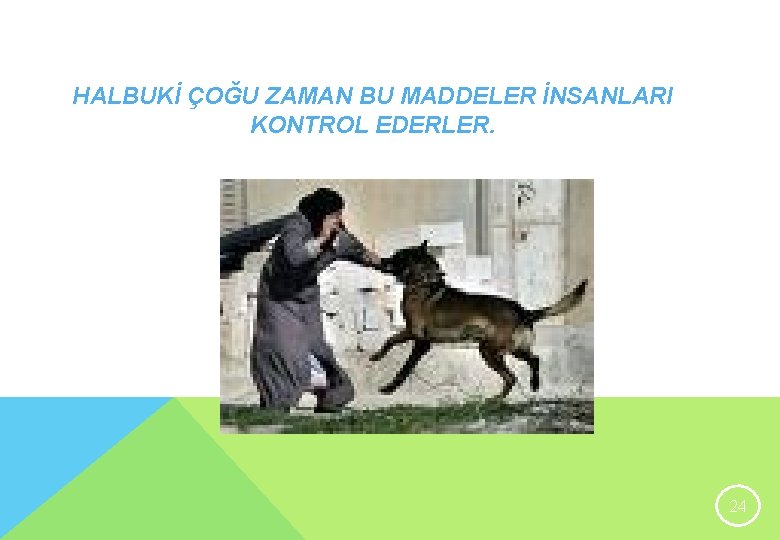 HALBUKİ ÇOĞU ZAMAN BU MADDELER İNSANLARI KONTROL EDERLER.

24